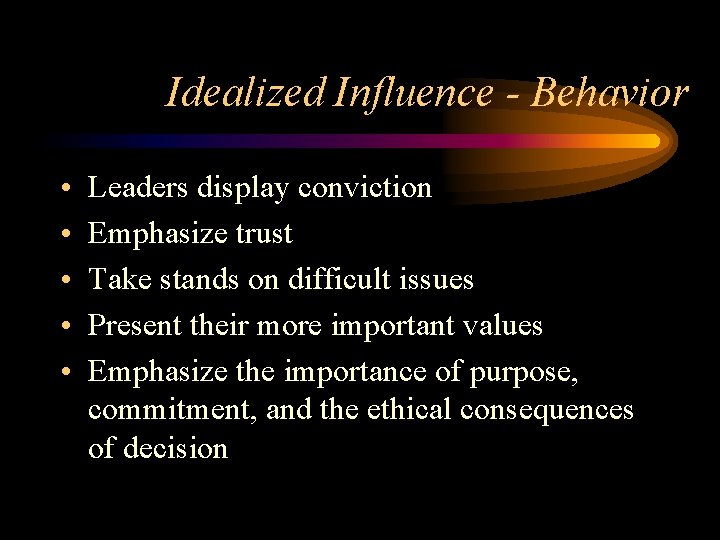 Idealized Influence - Behavior

• Leaders display conviction
• Emphasize trust
• Take stands on difficult issues
• Present their more important values
• Emphasize the importance of purpose, commitment, and the ethical consequences of decision